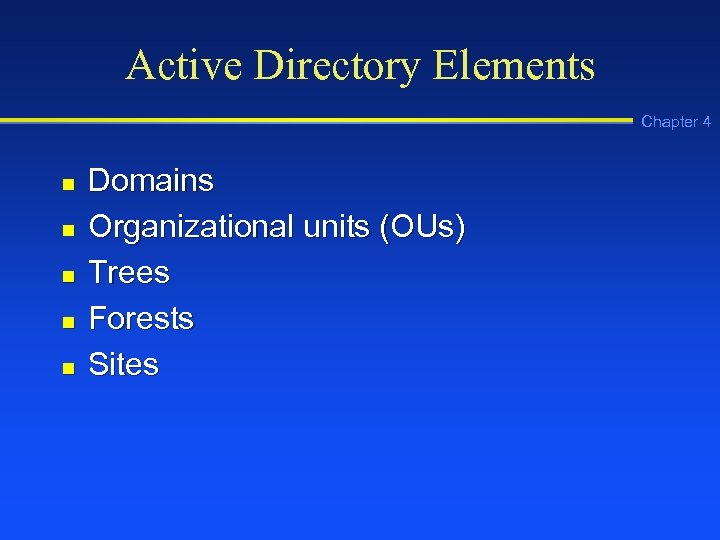 Active Directory Elements

Chapter 4

- Domains
- Organizational units (OUs)
- Trees
- Forests
- Sites